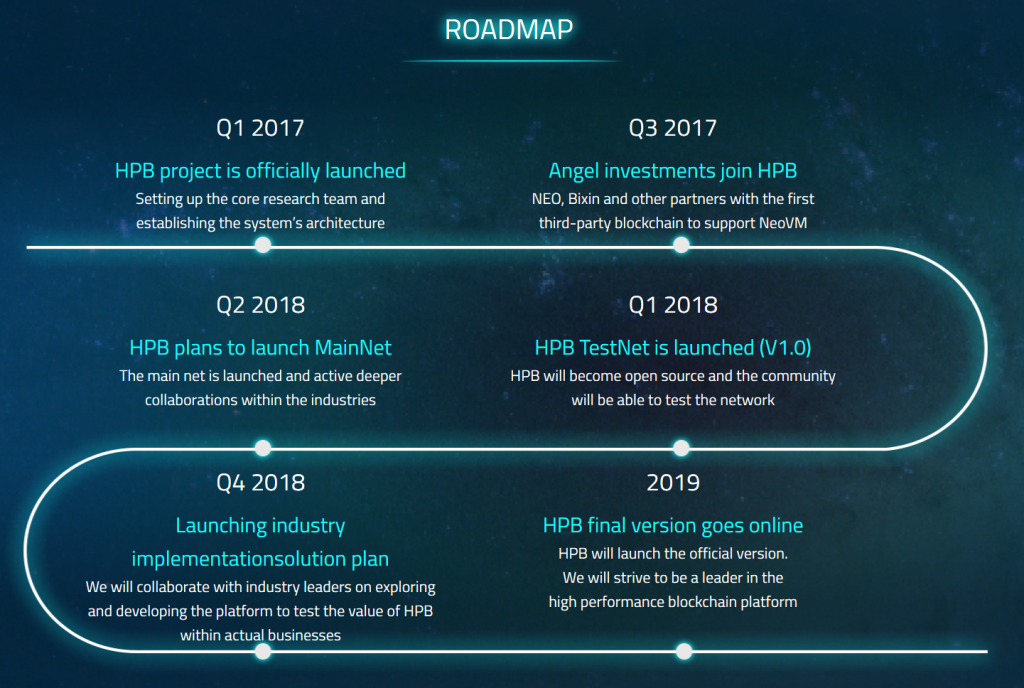 ROADMAP

Q1 2017

HPB project is officially launched

Setting up the core research team and establishing the system's architecture

Q3 2017

Angel investments join HPB

NEO, Bixin and other partners with the first third-party blockchain to support NeoVM

Q2 2018

HPB plans to launch MainNet

The main net is launched and active deeper collaborations within the industries

Q1 2018

HPB TestNet is launched (V1.0)

HPB will become open source and the community will be able to test the network

Q4 2018

Launching industry implementationsolution plan

We will collaborate with industry leaders on exploring and developing the platform to test the value of HPB within actual businesses

2019

HPB final version goes online

HPB will launch the official version. We will strive to be a leader in the high performance blockchain platform